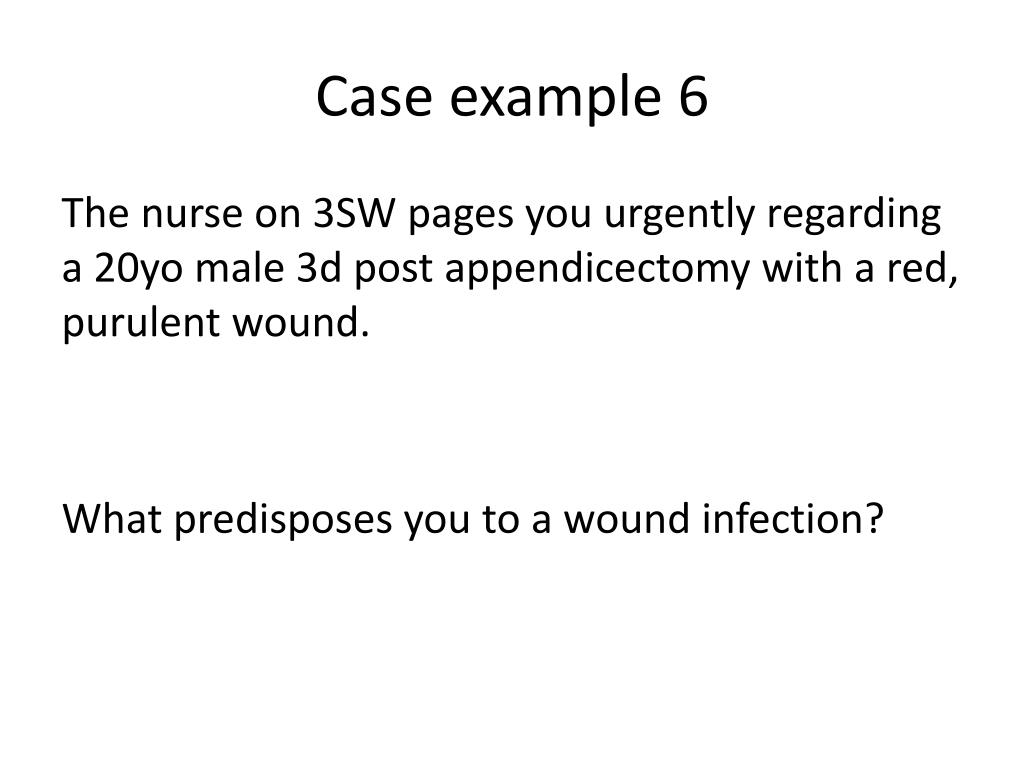 Case example 6

The nurse on 3SW pages you urgently regarding a 20yo male 3d post appendicectomy with a red, purulent wound.

What predisposes you to a wound infection?